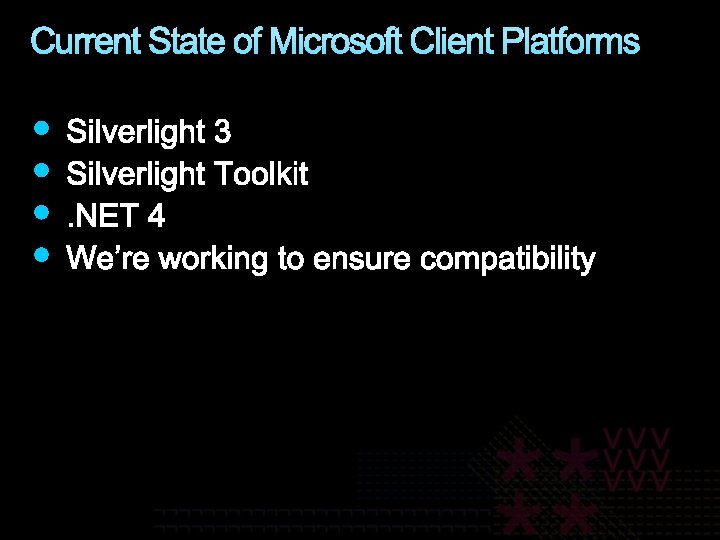 Current State of Microsoft Client Platforms

- Silverlight 3
- Silverlight Toolkit
- .NET 4
- We're working to ensure compatibility